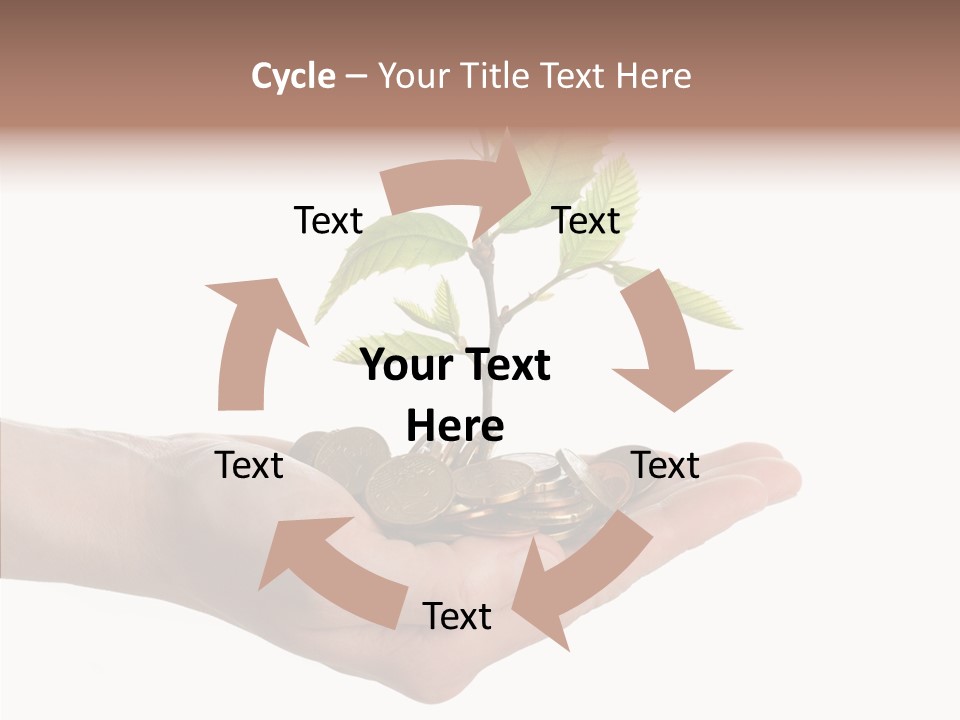 Cycle – Your Title Text Here

Text

Text

Your Text Here

Text

Text

Text